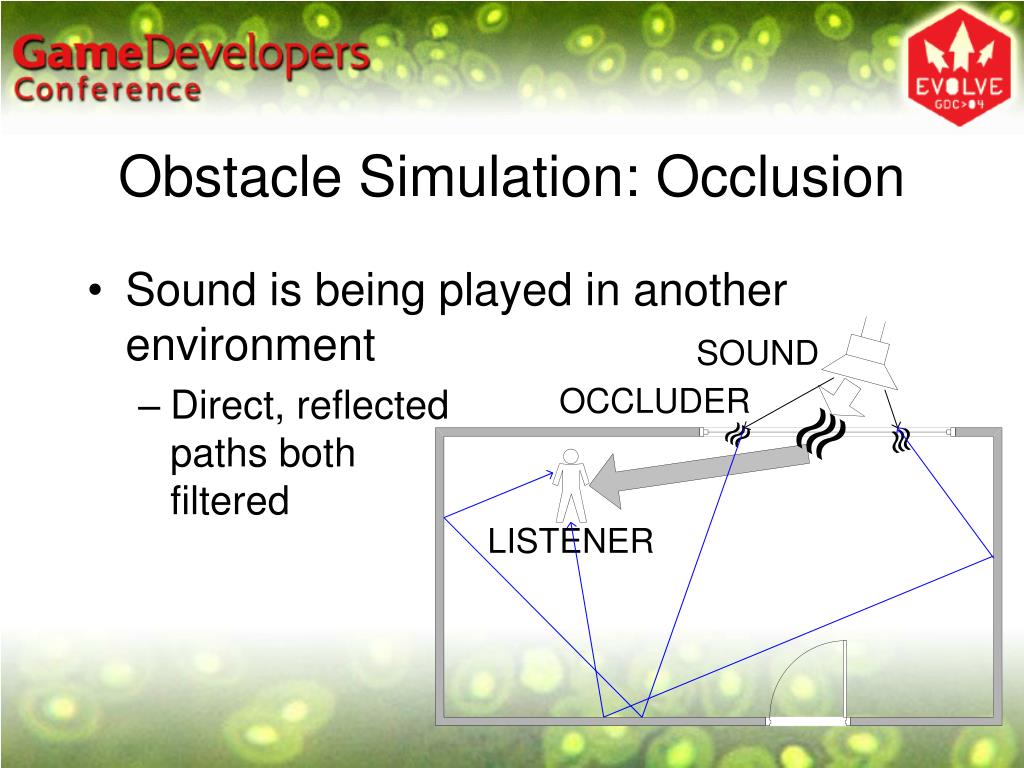 GameDevelopers Conference

EVOLVE GDC>04

Obstacle Simulation: Occlusion

• Sound is being played in another environment
– Direct, reflected paths both filtered

SOUND

OCCLUDER

LISTENER